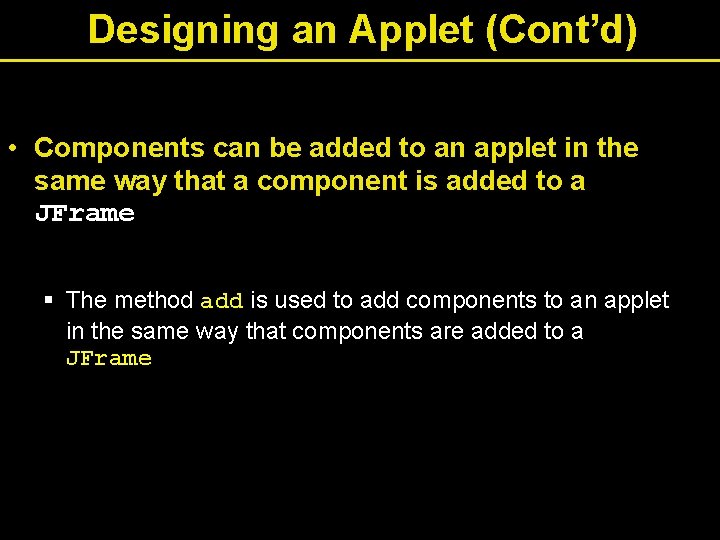 Designing an Applet (Cont'd)

• Components can be added to an applet in the same way that a component is added to a JFrame

▪ The method add is used to add components to an applet in the same way that components are added to a JFrame